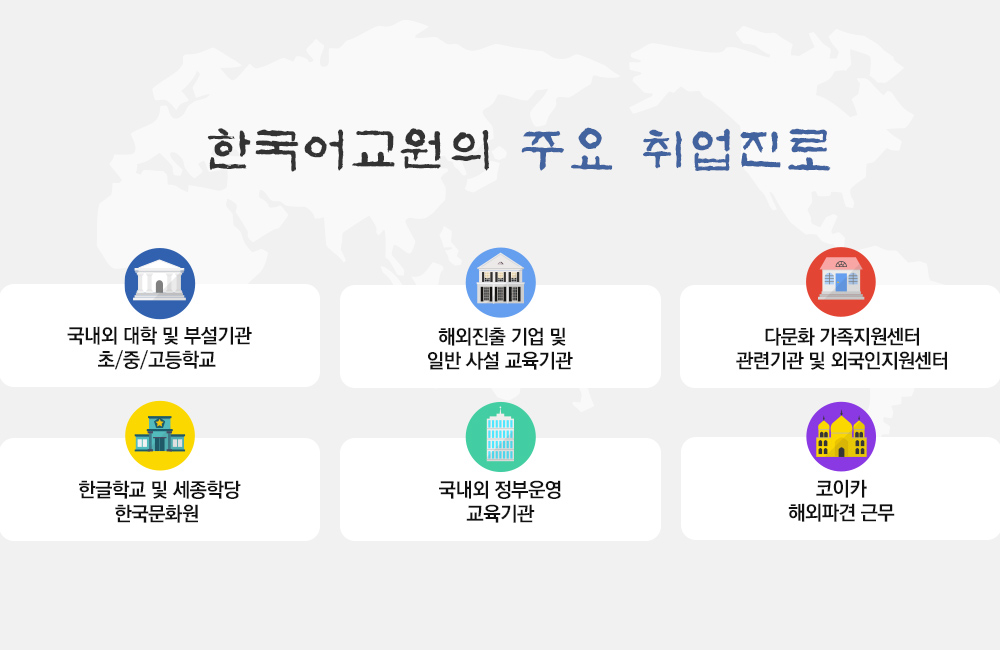 한국어교원의 주요 취업진로

국내외 대학 및 부설기관
초/중/고등학교

해외진출 기업 및
일반 사설 교육기관

다문화 가족지원센터
관련기관 및 외국인지원센터

한글학교 및 세종학당
한국문화원

국내외 정부운영
교육기관

코이카
해외파견 근무